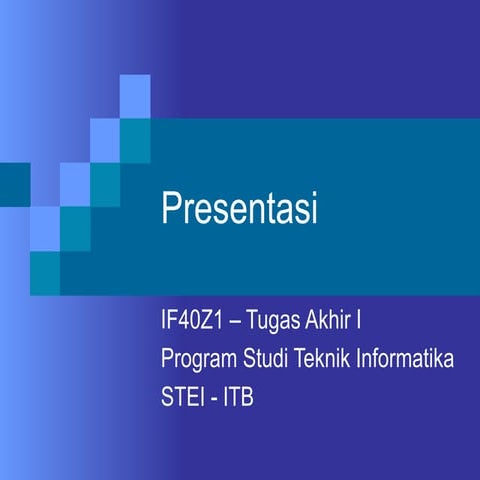 Presentasi

IF40Z1 – Tugas Akhir I
Program Studi Teknik Informatika
STEI - ITB